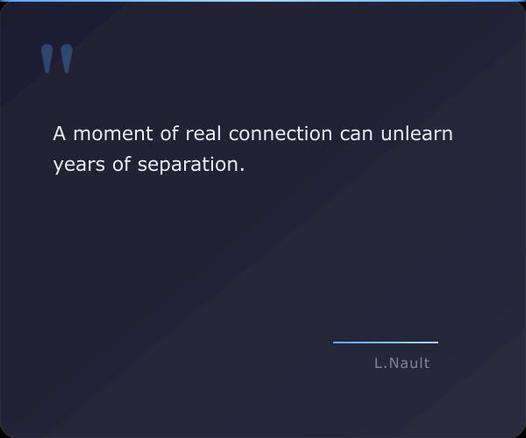 "

A moment of real connection can unlearn years of separation.

L.Nault